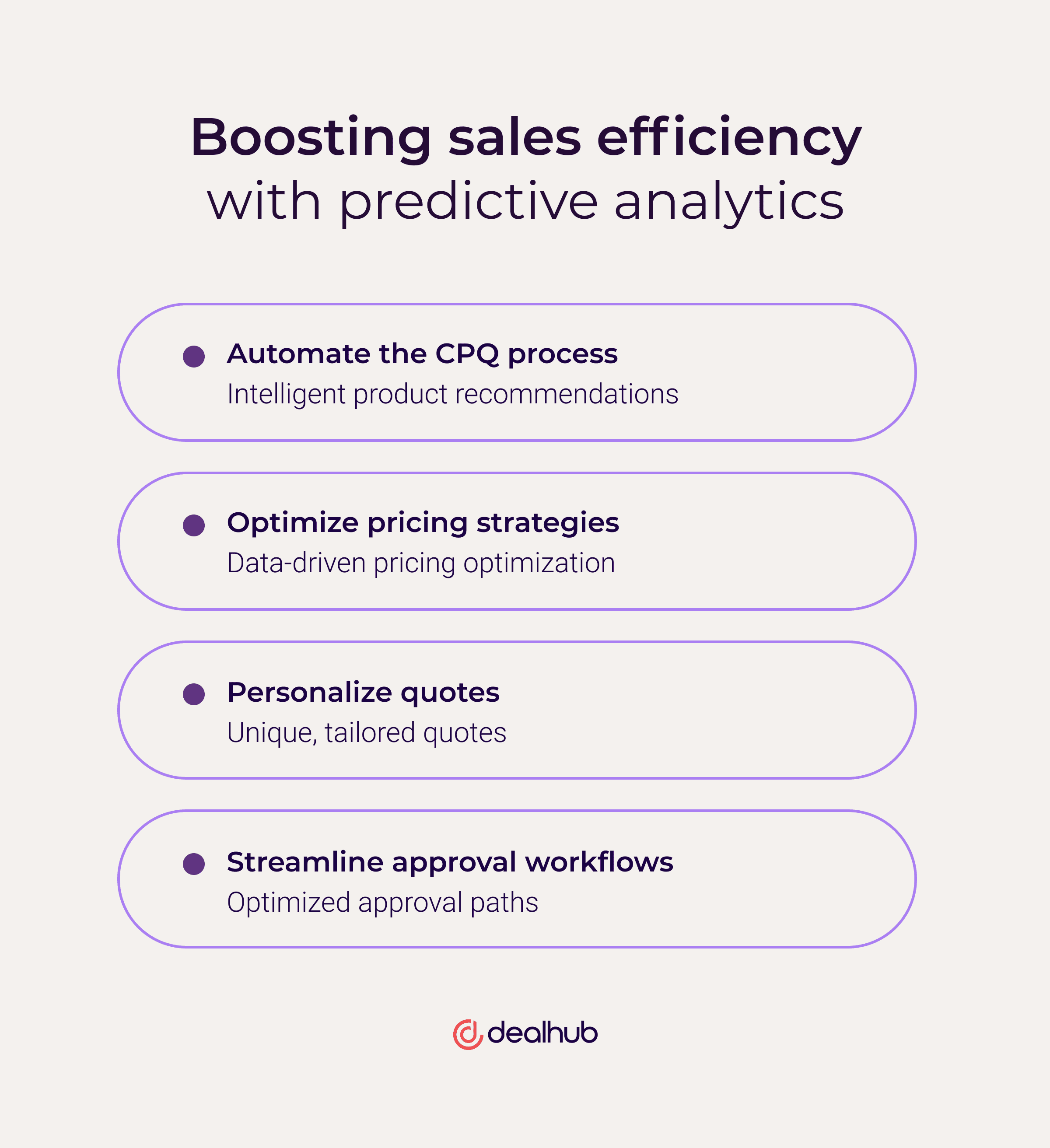 Boosting sales efficiency with predictive analytics

Automate the CPQ process
Intelligent product recommendations

Optimize pricing strategies
Data-driven pricing optimization

Personalize quotes
Unique, tailored quotes

Streamline approval workflows
Optimized approval paths

dealhub